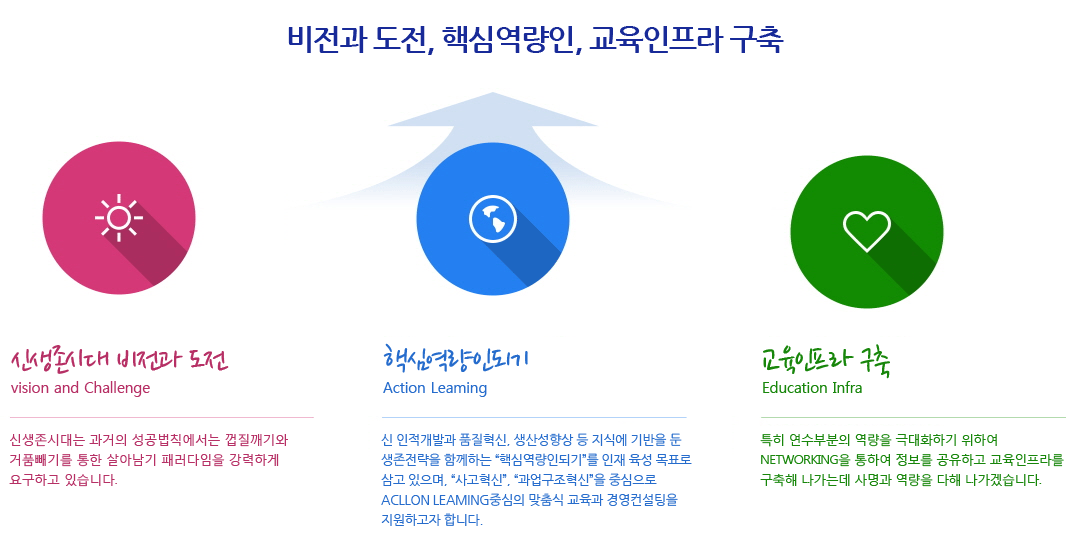 비전과 도전, 핵심역량인, 교육인프라 구축

신생존시대 비전과 도전
vision and Challenge

신생존시대는 과거의 성공법칙에서는 껍질깨기와 거품빼기를 통한 살아남기 패러다임을 강력하게 요구하고 있습니다.

핵심역량인되기
Action Leaming

신 인적개발과 품질혁신, 생산성향상 등 지식에 기반을 둔 생존전략을 함께하는 "핵심역량인되기"를 인재 육성 목표로 삼고 있으며, "사고혁신", "과업구조혁신"을 중심으로 ACLLON LEAMING중심의 맞춤식 교육과 경영컨설팅을 지원하고자 합니다.

교육인프라 구축
Education Infra

특히 연수부분의 역량을 극대화하기 위하여 NETWORKING을 통하여 정보를 공유하고 교육인프라를 구축해 나가는데 사명과 역량을 다해 나가겠습니다.